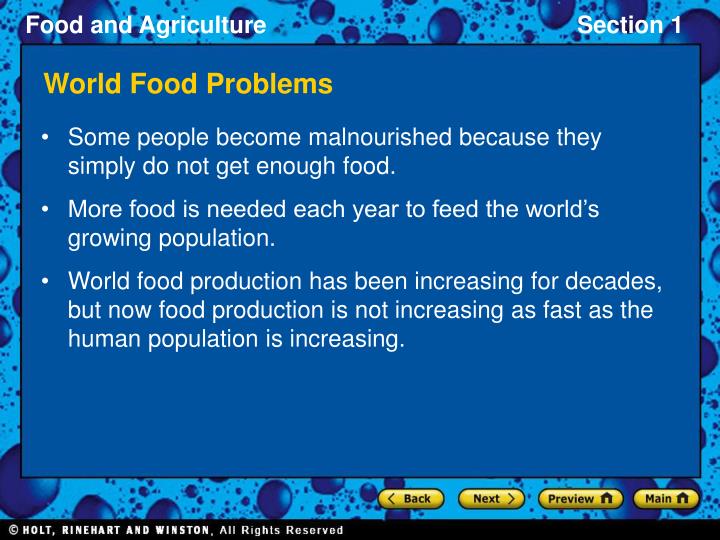 Food and Agriculture

Section 1

World Food Problems

• Some people become malnourished because they simply do not get enough food.

• More food is needed each year to feed the world's growing population.

• World food production has been increasing for decades, but now food production is not increasing as fast as the human population is increasing.

Back

Next

Preview

Main

© HOLT, RINEHART AND WINSTON, All Rights Reserved